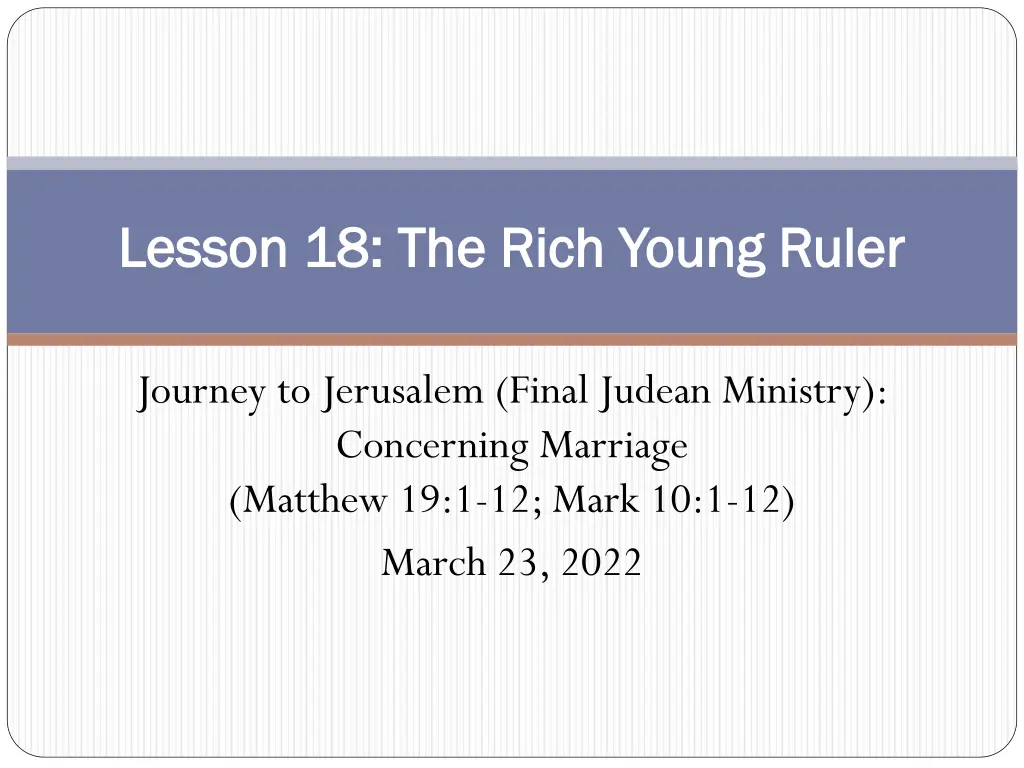 Lesson 18: The Rich Young Ruler

Journey to Jerusalem (Final Judean Ministry):
Concerning Marriage
(Matthew 19:1-12; Mark 10:1-12)
March 23, 2022